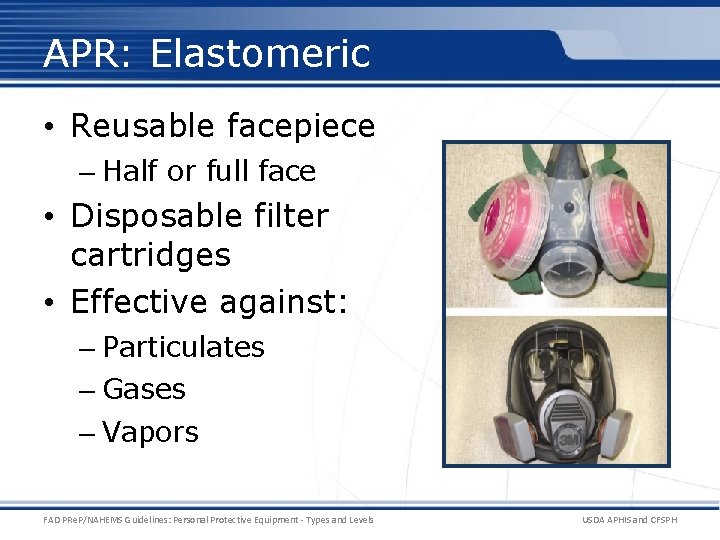 APR: Elastomeric

• Reusable facepiece
– Half or full face
• Disposable filter cartridges
• Effective against:
– Particulates
– Gases
– Vapors

3M

FAD PReP/NAHEMS Guidelines: Personal Protective Equipment - Types and Levels

USDA APHIS and CFSPH